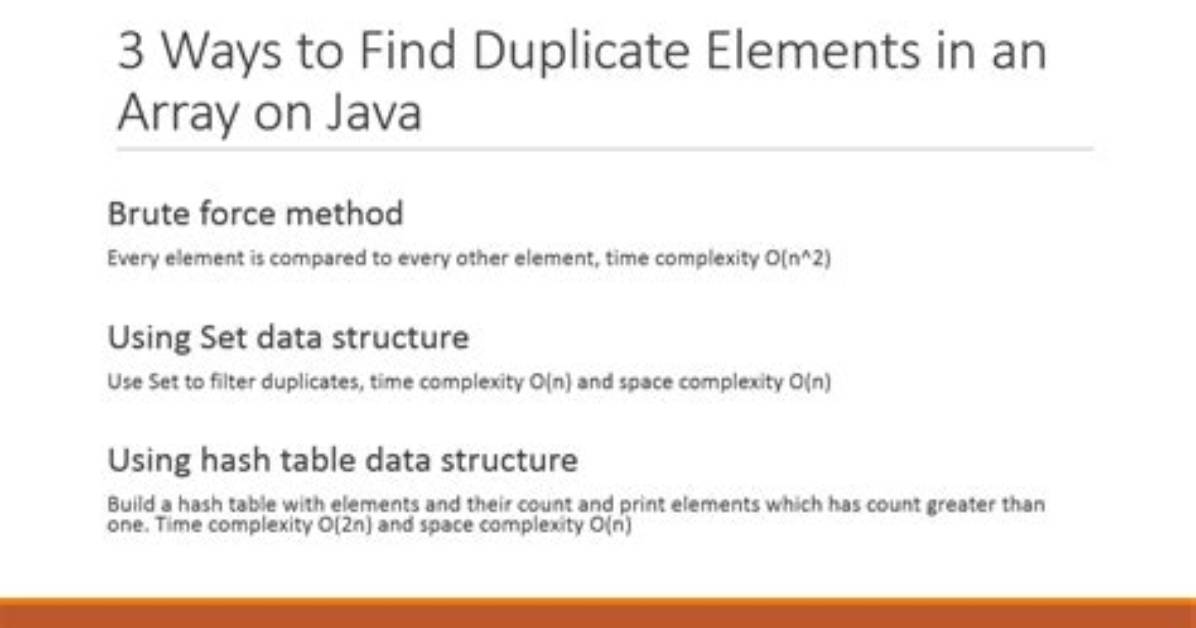 3 Ways to Find Duplicate Elements in an Array on Java

Brute force method

Every element is compared to every other element, time complexity O(n^2)

Using Set data structure

Use Set to filter duplicates, time complexity O(n) and space complexity O(n)

Using hash table data structure

Build a hash table with elements and their count and print elements which has count greater than one. Time complexity O(2n) and space complexity O(n)